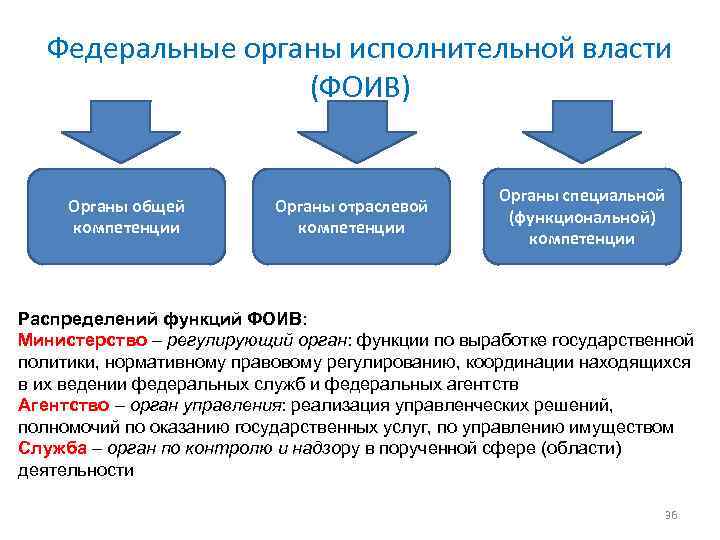 Федеральные органы исполнительной власти (ФОИВ)

Органы общей компетенции

Органы отраслевой компетенции

Органы специальной (функциональной) компетенции

Распределений функций ФОИВ:
Министерство – регулирующий орган: функции по выработке государственной политики, нормативному правовому регулированию, координации находящихся в их ведении федеральных служб и федеральных агентств
Агентство – орган управления: реализация управленческих решений, полномочий по оказанию государственных услуг, по управлению имуществом
Служба – орган по контролю и надзору в порученной сфере (области) деятельности

36